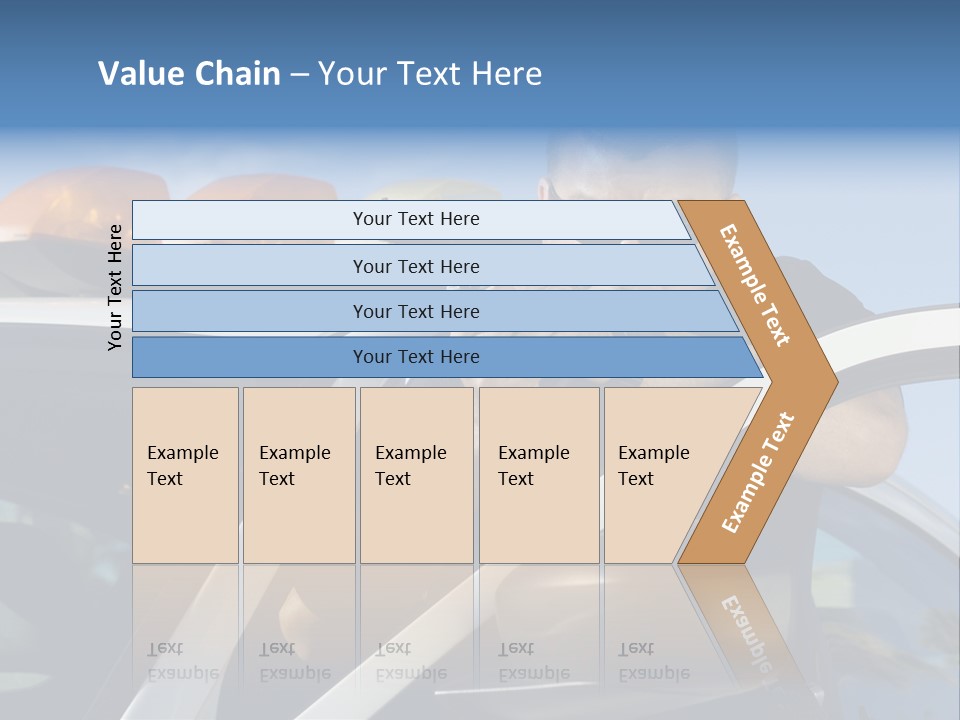 Value Chain – Your Text Here

Your Text Here

Your Text Here

Your Text Here

Your Text Here

Your Text Here

Example Text

Example Text

Example Text

Example Text

Example Text

Example Text

Example Text